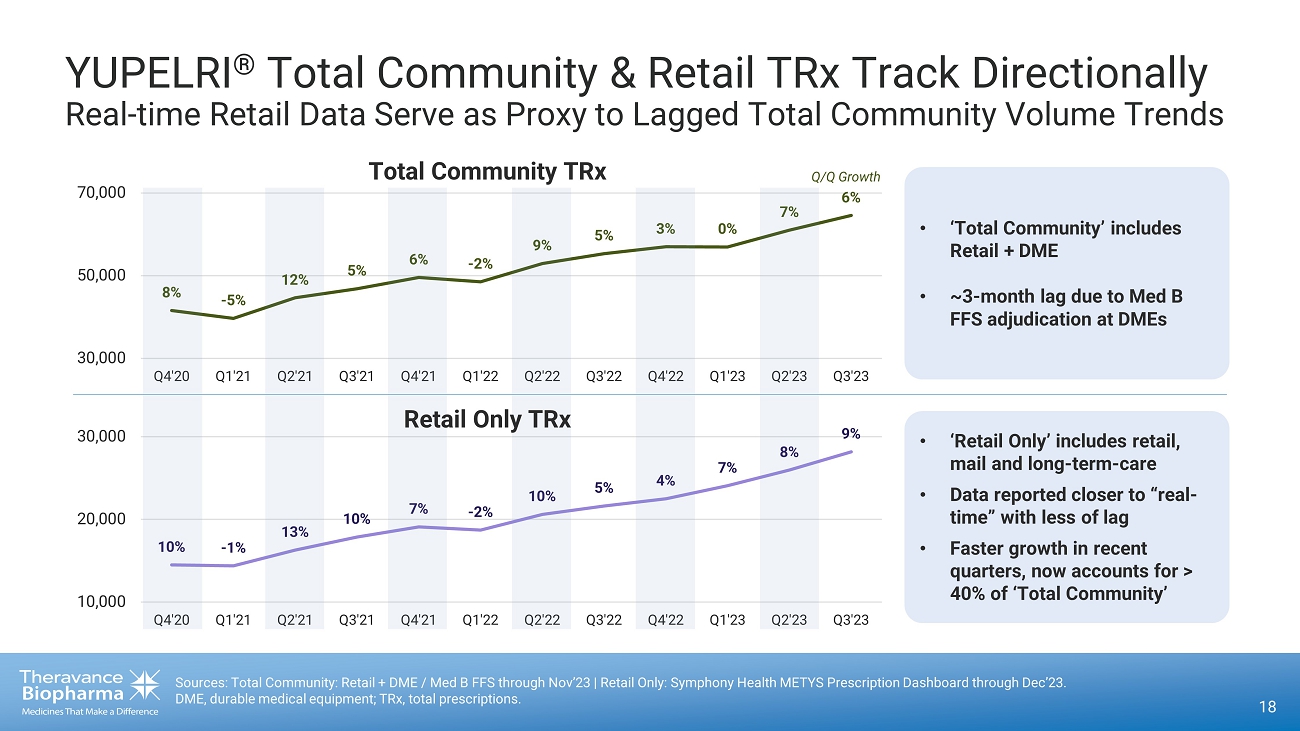 YUPELRI® Total Community & Retail TRx Track Directionally
Real-time Retail Data Serve as Proxy to Lagged Total Community Volume Trends

Total Community TRx

Q/Q Growth

70,000
50,000
30,000

8% -5% 12% 5% 6% -2% 9% 5% 3% 0% 7% 6%

Q4'20 Q1'21 Q2'21 Q3'21 Q4'21 Q1'22 Q2'22 Q3'22 Q4'22 Q1'23 Q2'23 Q3'23

• 'Total Community' includes Retail + DME

• ~3-month lag due to Med B FFS adjudication at DMEs

Retail Only TRx

30,000
20,000
10,000

10% -1% 13% 10% 7% -2% 10% 5% 4% 7% 8% 9%

Q4'20 Q1'21 Q2'21 Q3'21 Q4'21 Q1'22 Q2'22 Q3'22 Q4'22 Q1'23 Q2'23 Q3'23

• 'Retail Only' includes retail, mail and long-term-care

• Data reported closer to "real-time" with less of lag

• Faster growth in recent quarters, now accounts for > 40% of 'Total Community'

Theravance Biopharma
Medicines That Make a Difference

Sources: Total Community: Retail + DME / Med B FFS through Nov'23 | Retail Only: Symphony Health METYS Prescription Dashboard through Dec'23.
DME, durable medical equipment; TRx, total prescriptions.

18